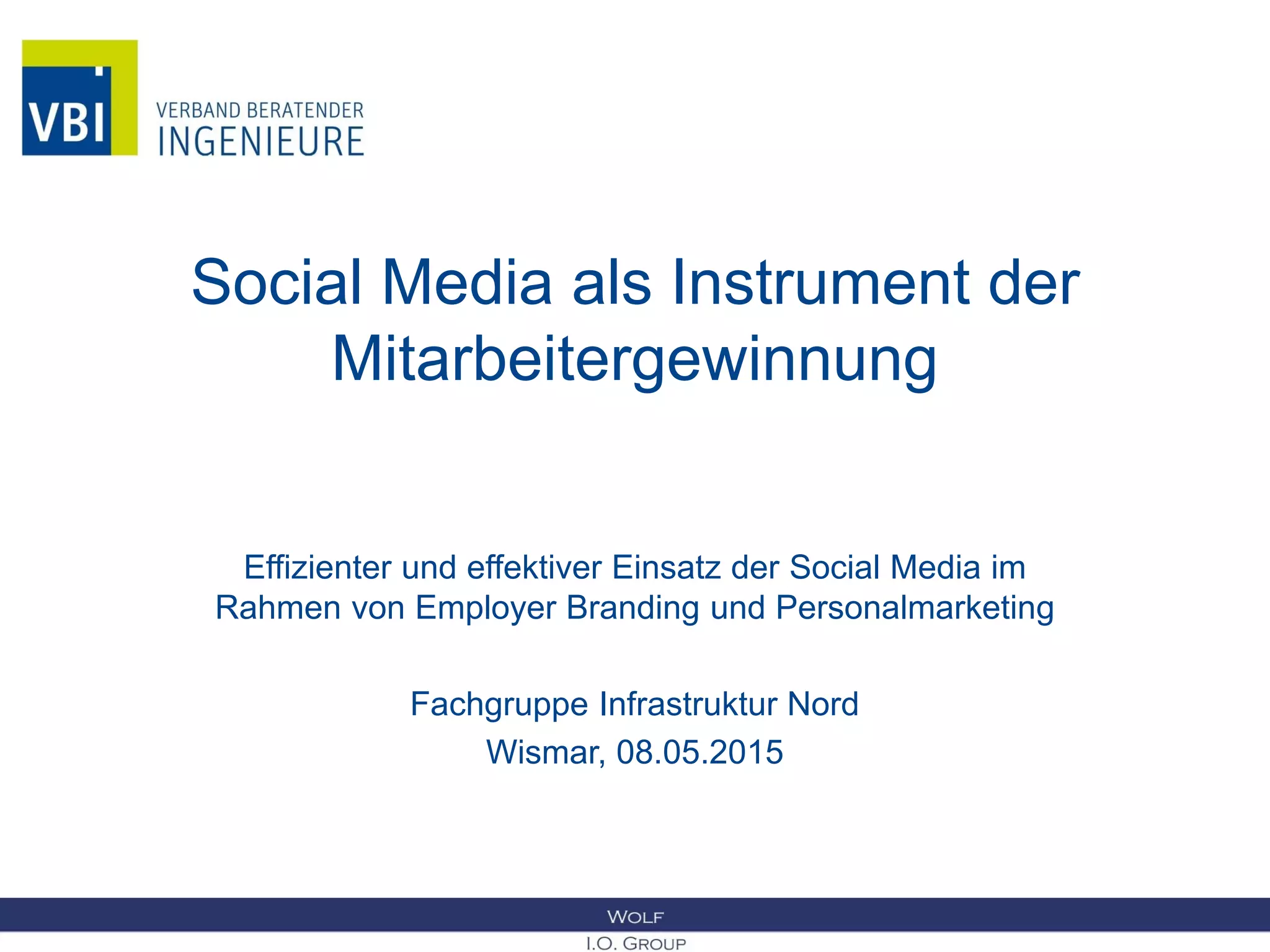 VBI
VERBAND BERATENDER
INGENIEURE

Social Media als Instrument der Mitarbeitergewinnung

Effizienter und effektiver Einsatz der Social Media im Rahmen von Employer Branding und Personalmarketing

Fachgruppe Infrastruktur Nord
Wismar, 08.05.2015

WOLF
I.O. GROUP